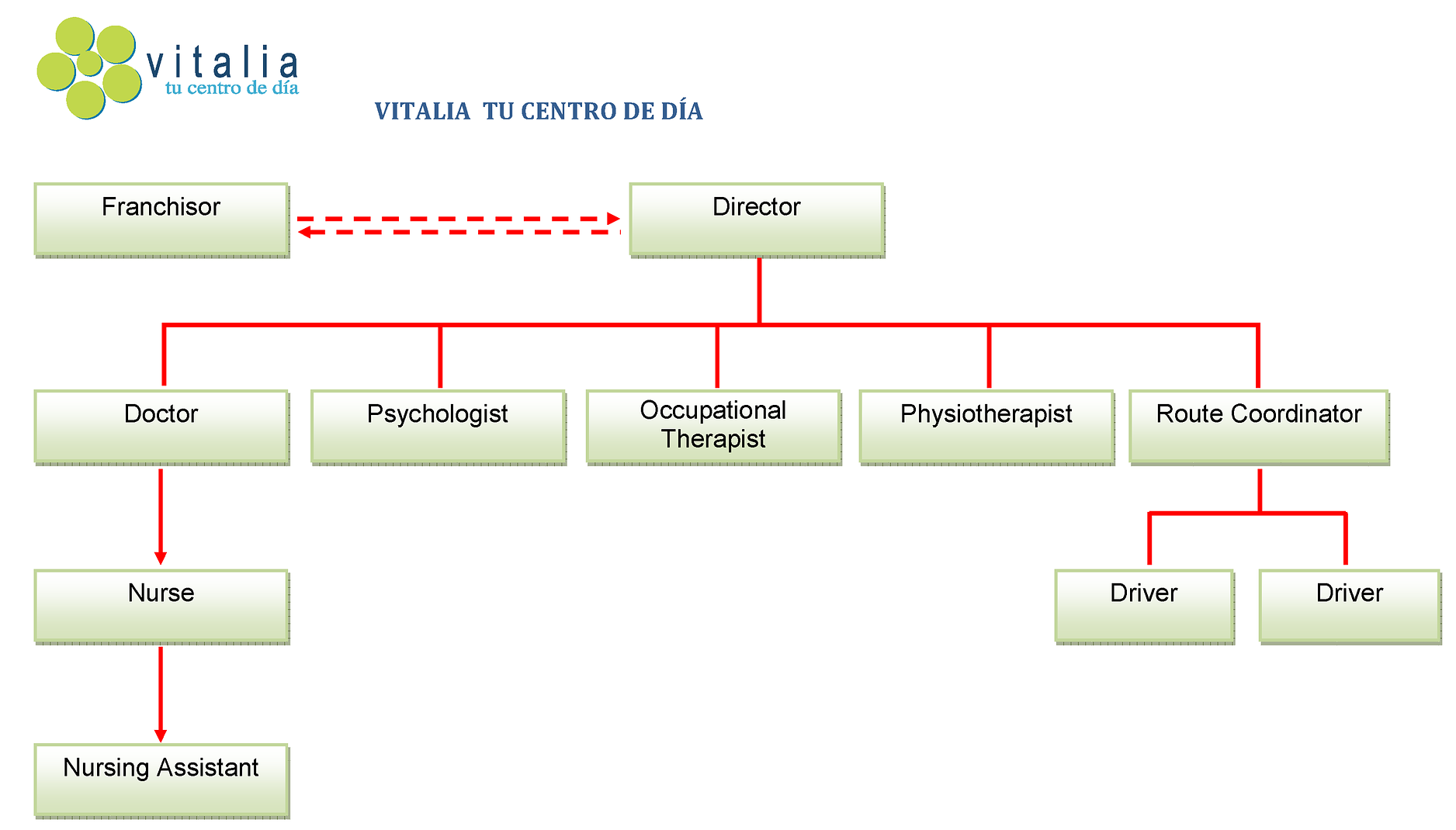 vitalia
tu centro de día

VITALIA TU CENTRO DE DÍA

Franchisor

Director

Doctor

Psychologist

Occupational Therapist

Physiotherapist

Route Coordinator

Nurse

Driver

Driver

Nursing Assistant